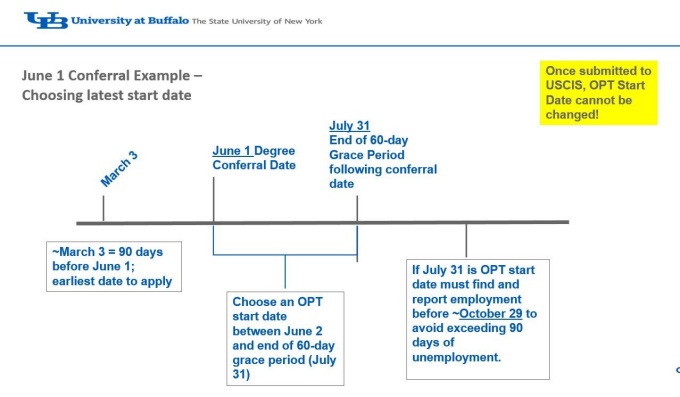 UB University at Buffalo The State University of New York

June 1 Conferral Example – Choosing latest start date

Once submitted to USCIS, OPT Start Date cannot be changed!

March 3

June 1 Degree Conferral Date

July 31
End of 60-day Grace Period following conferral date

~March 3 = 90 days before June 1; earliest date to apply

Choose an OPT start date between June 2 and end of 60-day grace period (July 31)

If July 31 is OPT start date must find and report employment before ~October 29 to avoid exceeding 90 days of unemployment.